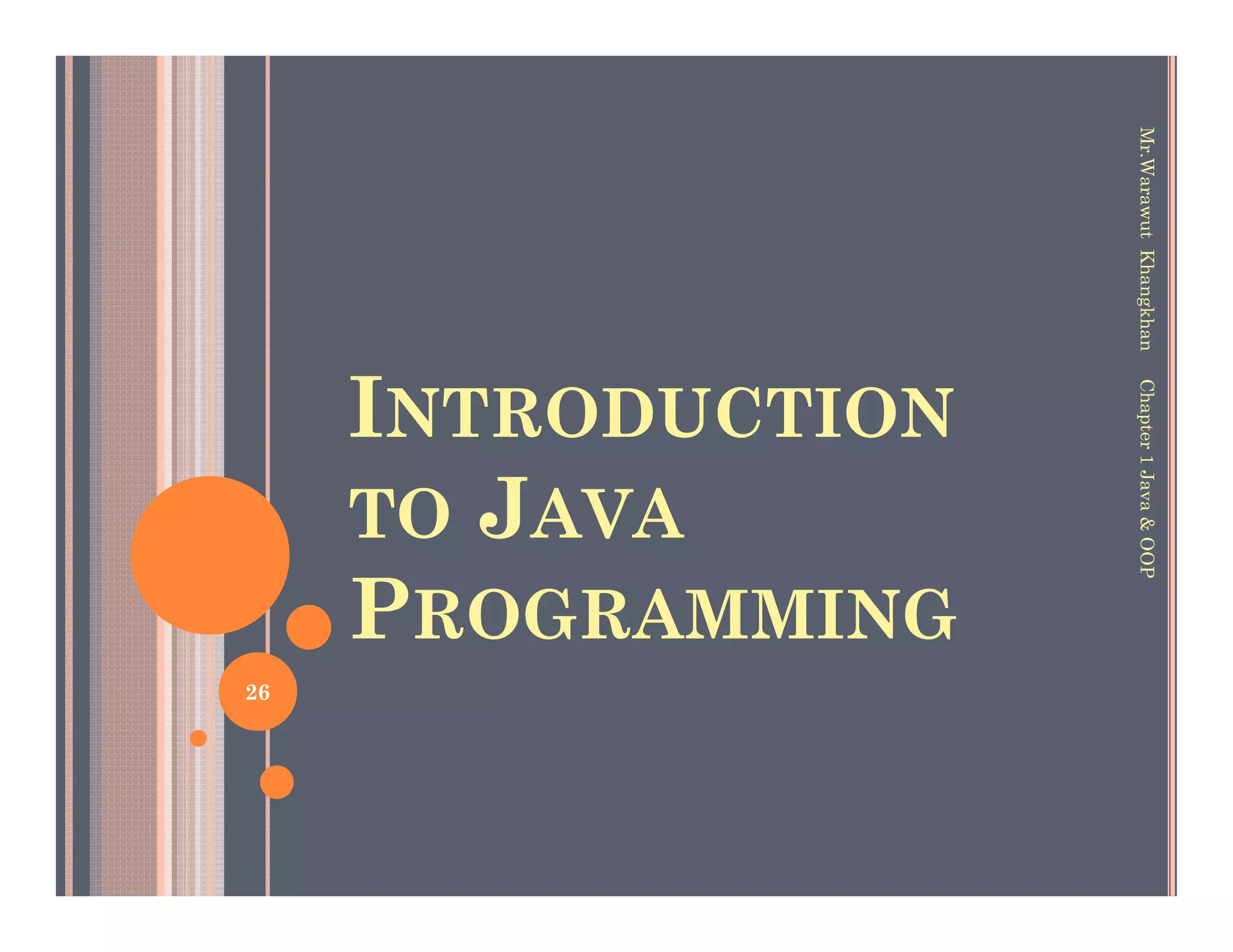 INTRODUCTION TO JAVA PROGRAMMING

26

Mr.Warawut Khangkhan Chapter 1 Java & OOP